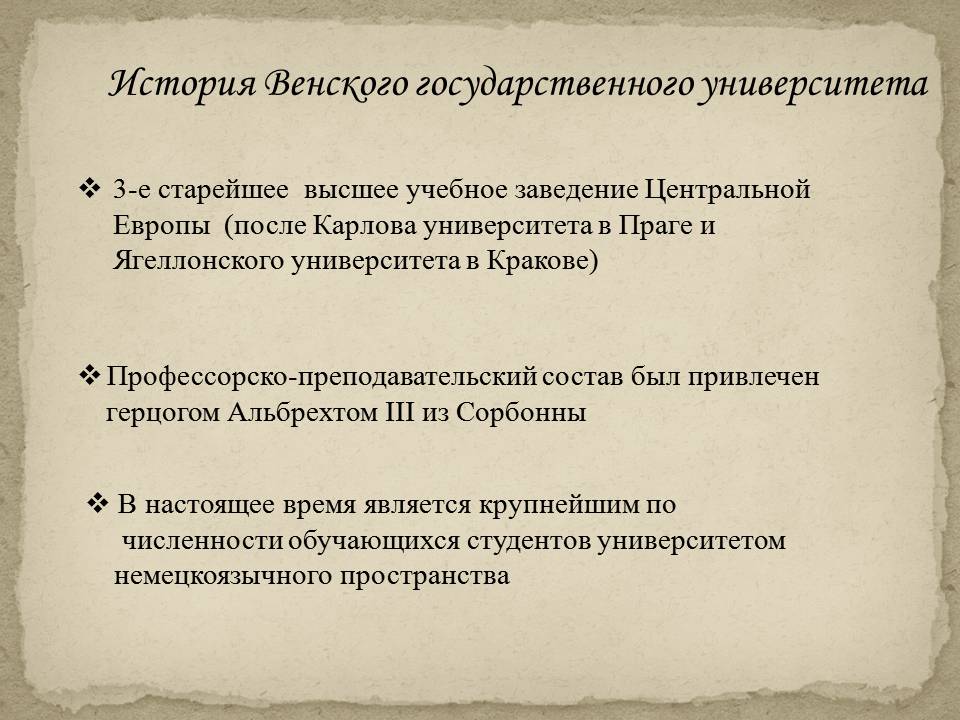 История Венского государственного университета

❖ 3-е старейшее высшее учебное заведение Центральной Европы (после Карлова университета в Праге и Ягеллонского университета в Кракове)

❖ Профессорско-преподавательский состав был привлечен герцогом Альбрехтом III из Сорбонны

❖ В настоящее время является крупнейшим по численности обучающихся студентов университетом немецкоязычного пространства